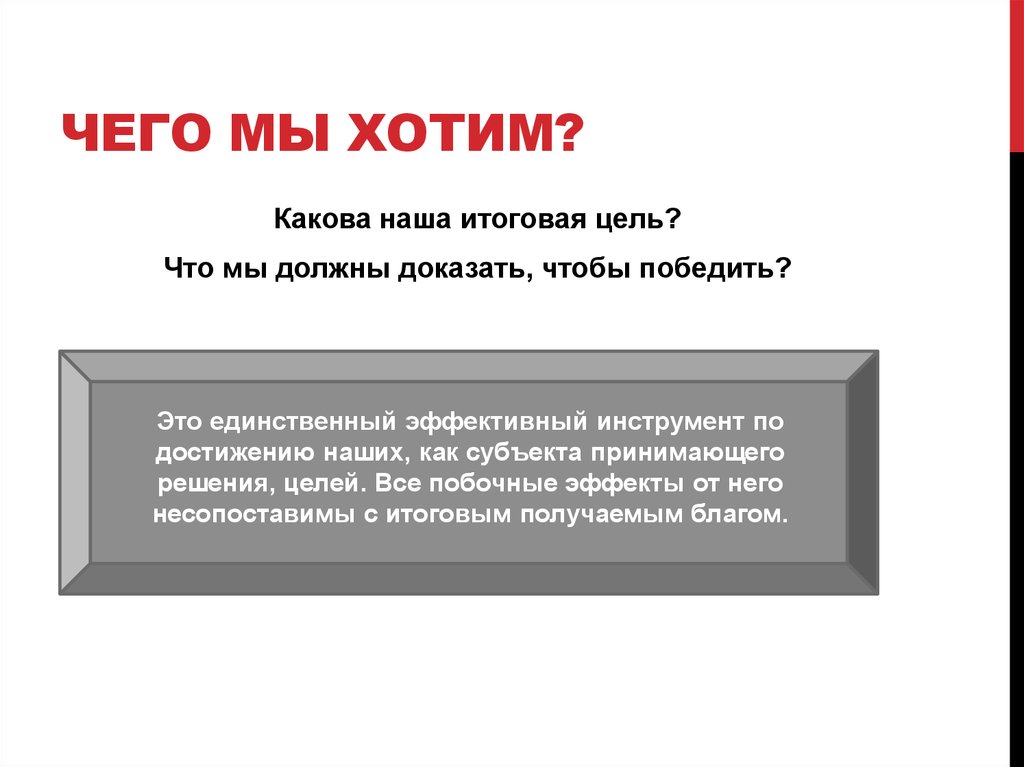 ЧЕГО МЫ ХОТИМ?

Какова наша итоговая цель?

Что мы должны доказать, чтобы победить?

Это единственный эффективный инструмент по достижению наших, как субъекта принимающего решения, целей. Все побочные эффекты от него несопоставимы с итоговым получаемым благом.